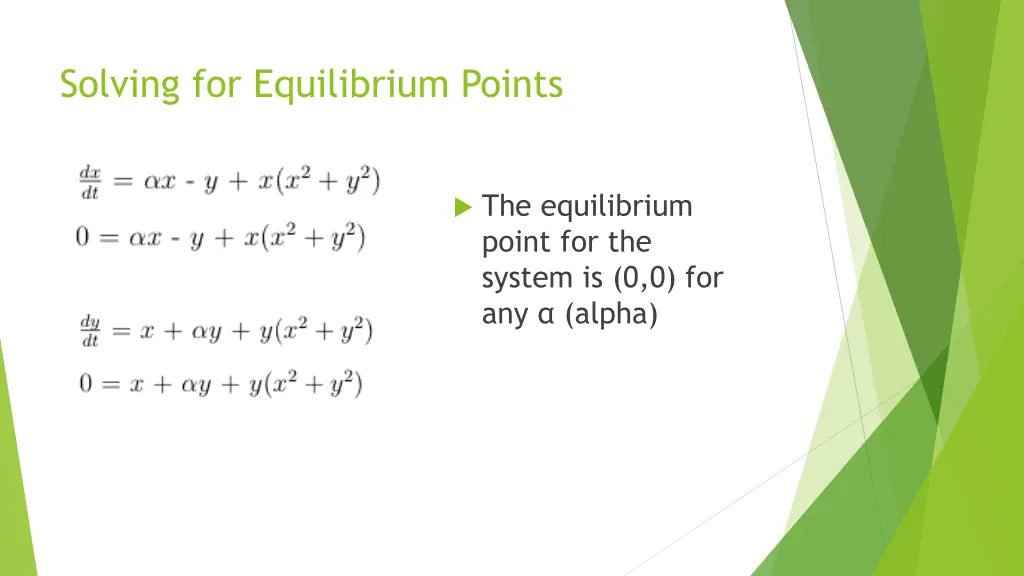 Solving for Equilibrium Points

$\frac{dx}{dt} = \alpha x - y + x(x^2 + y^2)$

$0 = \alpha x - y + x(x^2 + y^2)$

$\frac{dy}{dt} = x + \alpha y + y(x^2 + y^2)$

$0 = x + \alpha y + y(x^2 + y^2)$

The equilibrium point for the system is (0,0) for any α (alpha)